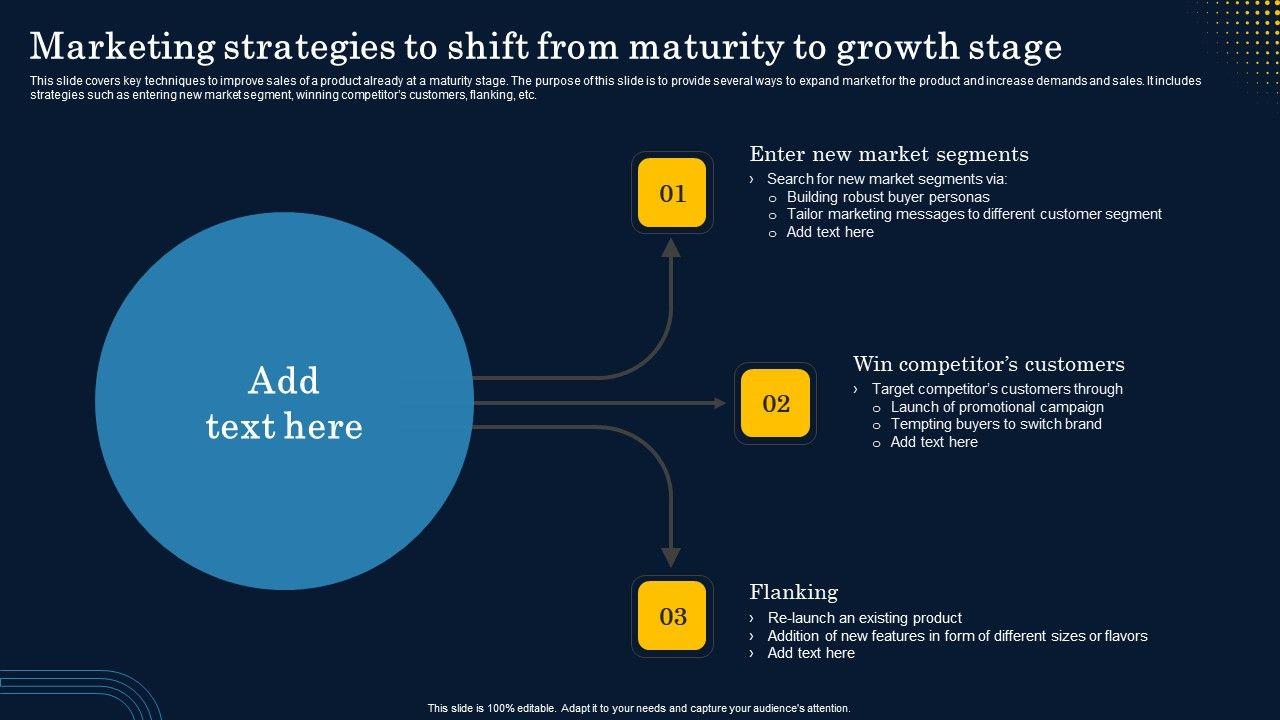 Marketing strategies to shift from maturity to growth stage

This slide covers key techniques to improve sales of a product already at a maturity stage. The purpose of this slide is to provide several ways to expand market for the product and increase demands and sales. It includes strategies such as entering new market segment, winning competitor's customers, flanking, etc.

Add text here

01

Enter new market segments
› Search for new market segments via:
o Building robust buyer personas
o Tailor marketing messages to different customer segment
o Add text here

02

Win competitor's customers
› Target competitor's customers through
o Launch of promotional campaign
o Tempting buyers to switch brand
o Add text here

03

Flanking
› Re-launch an existing product
› Addition of new features in form of different sizes or flavors
› Add text here

This slide is 100% editable. Adapt it to your needs and capture your audience's attention.